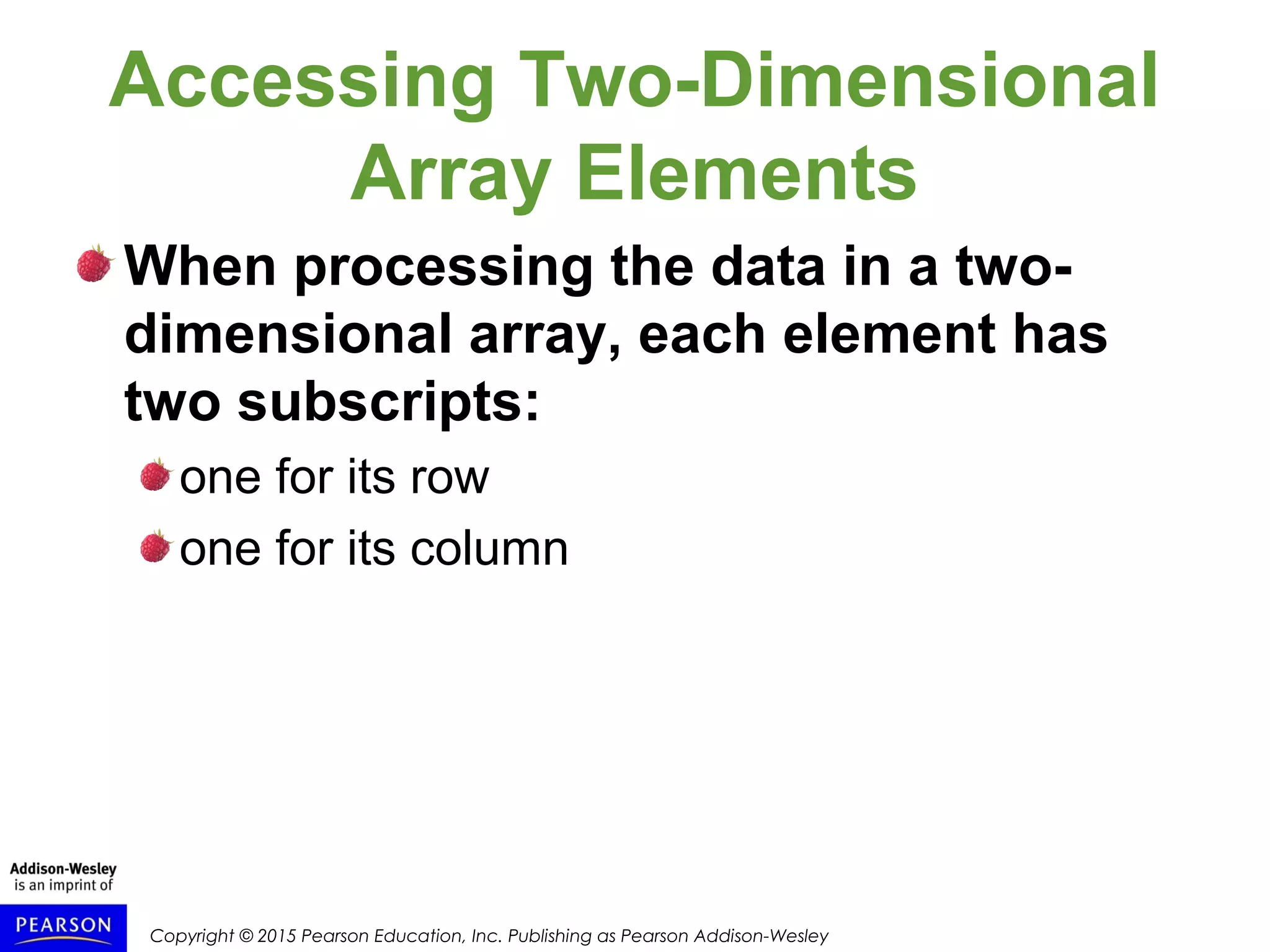 Accessing Two-Dimensional Array Elements

When processing the data in a two-dimensional array, each element has two subscripts:

one for its row

one for its column

Addison-Wesley is an imprint of

PEARSON

Copyright © 2015 Pearson Education, Inc. Publishing as Pearson Addison-Wesley